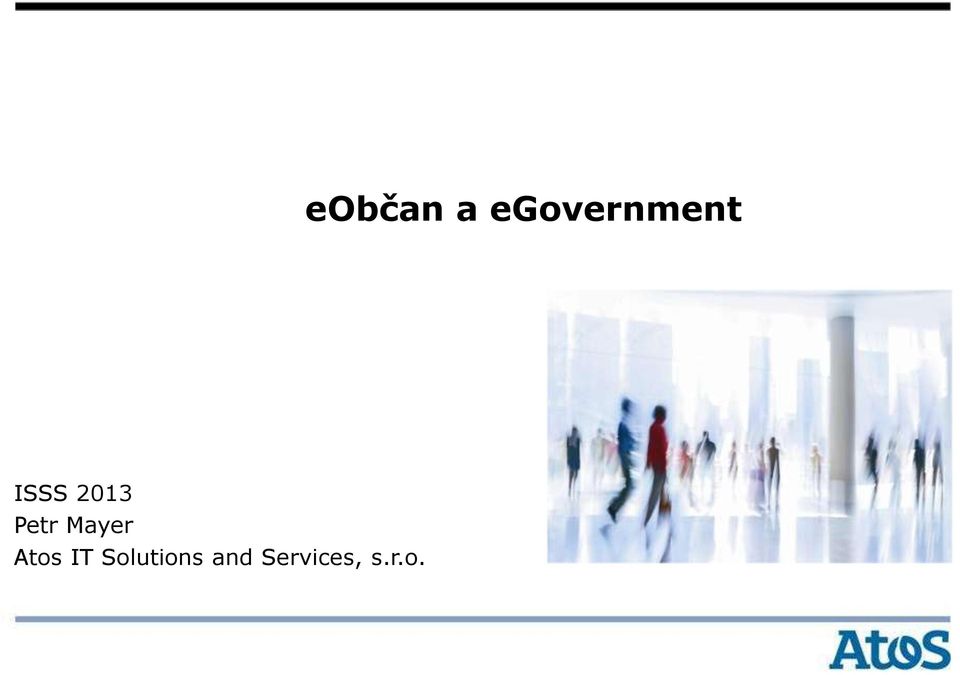 eObčan a eGovernment

ISSS 2013
Petr Mayer
Atos IT Solutions and Services, s.r.o.

Atos